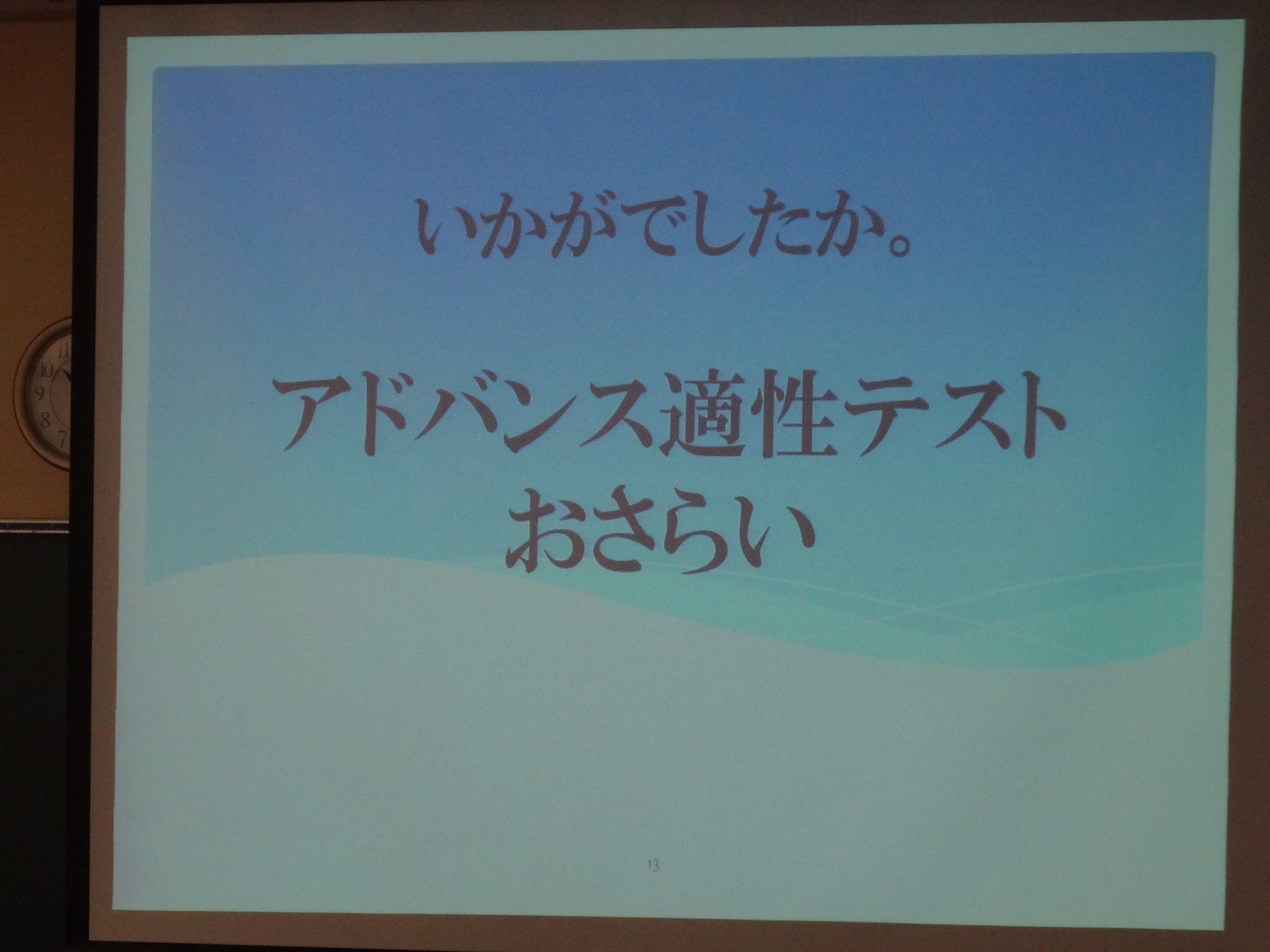 いかがでしたか。

アドバンス適性テスト
おさらい

13